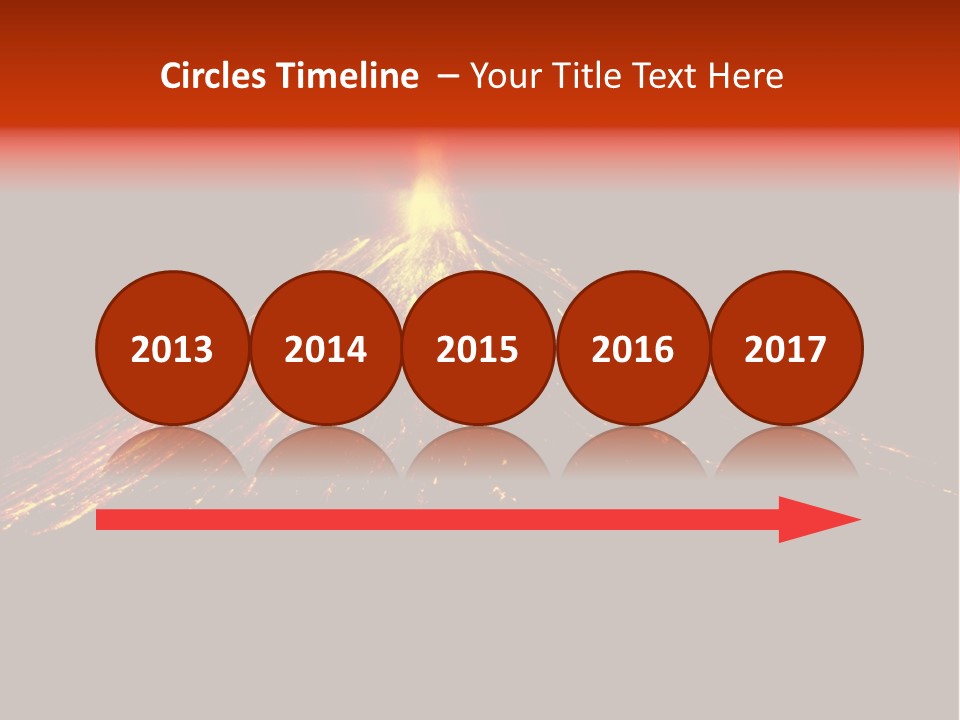 Circles Timeline – Your Title Text Here

2013

2014

2015

2016

2017